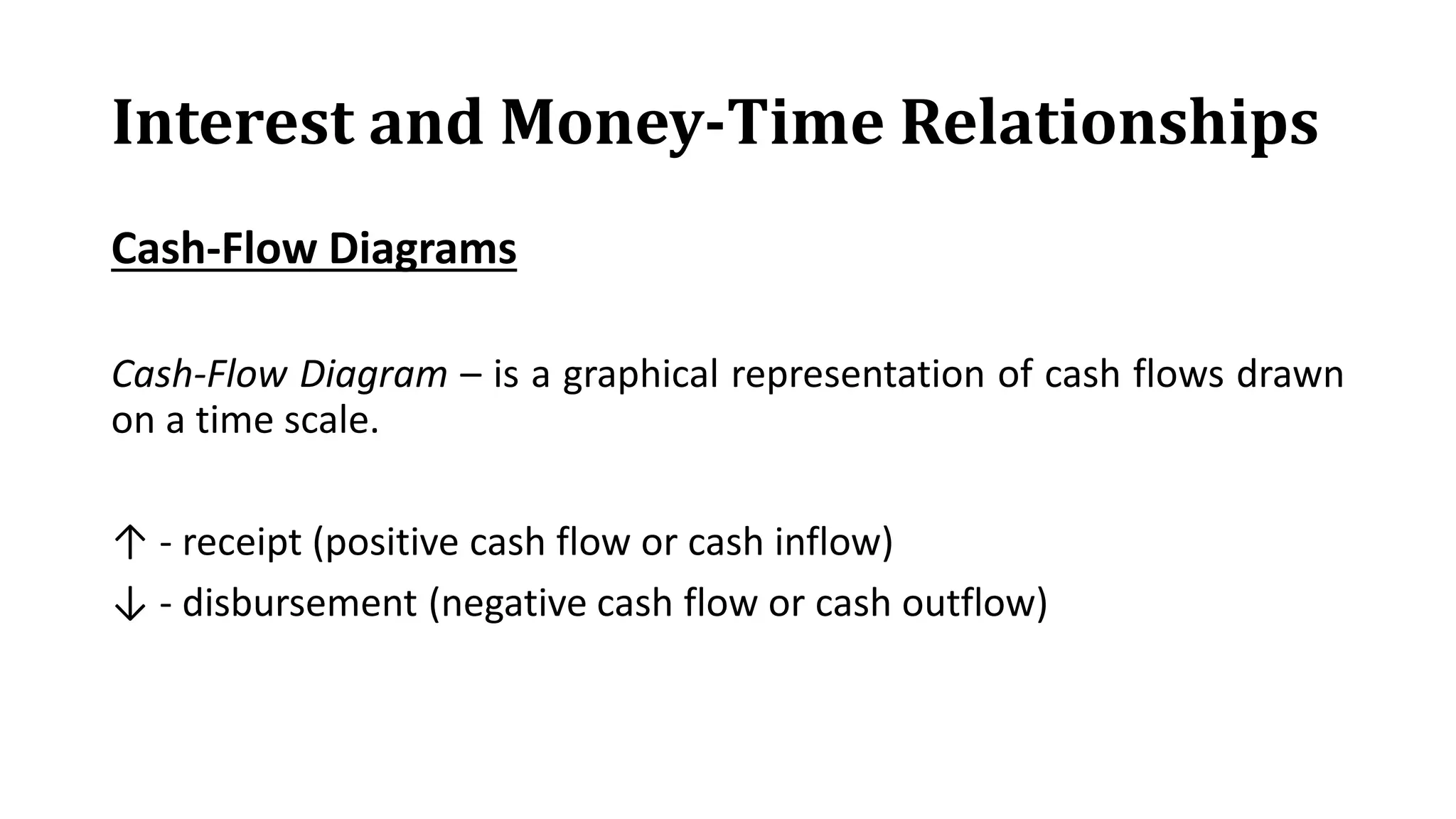 Interest and Money-Time Relationships

Cash-Flow Diagrams

Cash-Flow Diagram – is a graphical representation of cash flows drawn on a time scale.

↑ - receipt (positive cash flow or cash inflow)
↓ - disbursement (negative cash flow or cash outflow)